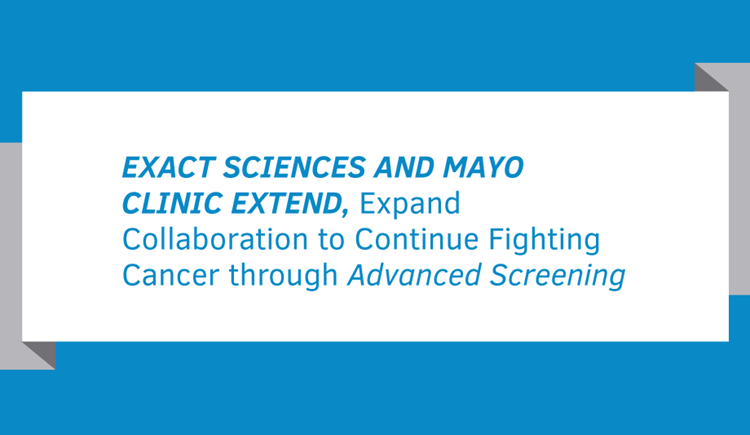 EXACT SCIENCES AND MAYO CLINIC EXTEND, Expand Collaboration to Continue Fighting Cancer through Advanced Screening